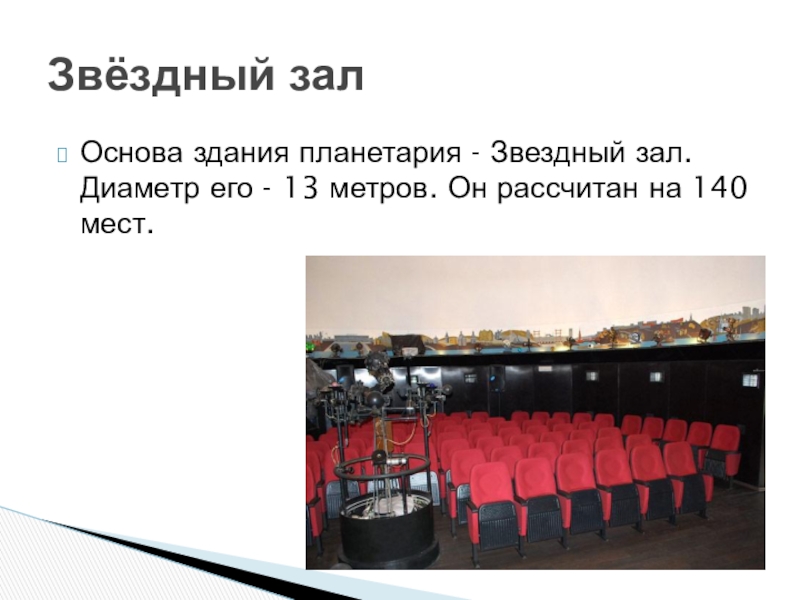 Звёздный зал

Основа здания планетария - Звездный зал. Диаметр его - 13 метров. Он рассчитан на 140 мест.